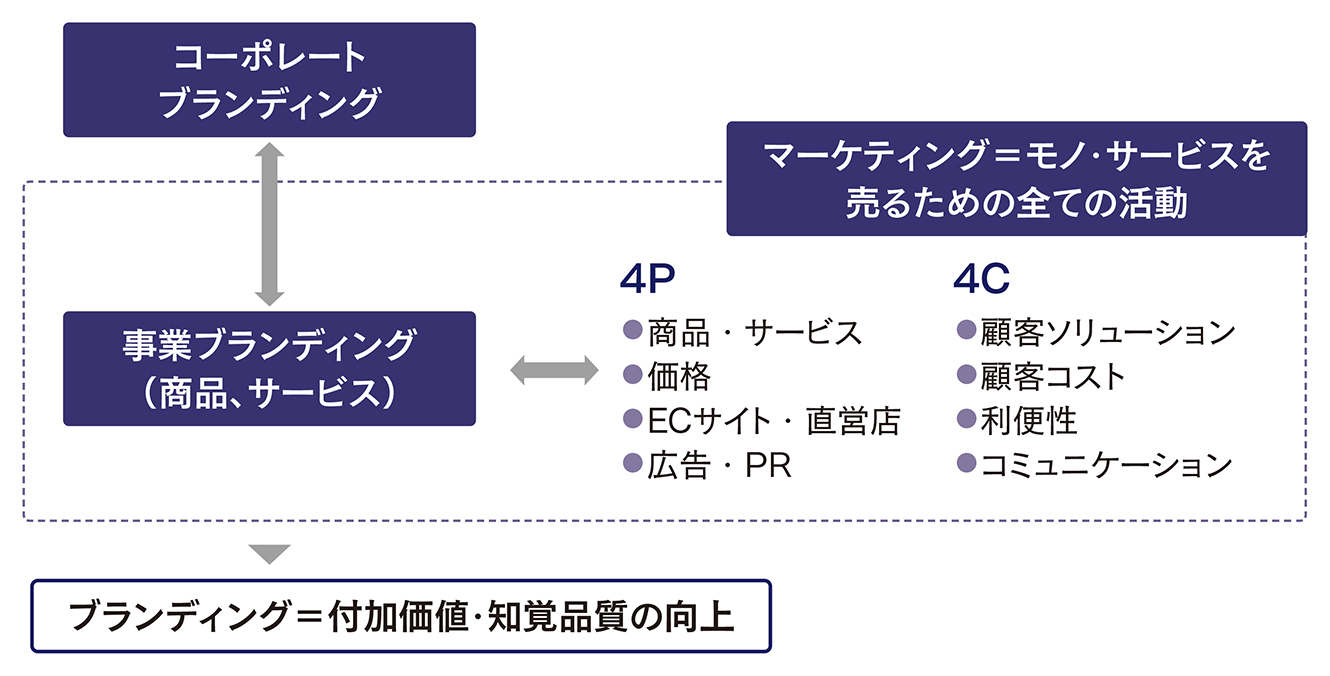 コーポレート
ブランディング

マーケティング＝モノ･サービスを
売るための全ての活動

事業ブランディング
（商品、サービス）

4P
●商品・サービス
●価格
●ECサイト・直営店
●広告・PR

4C
●顧客ソリューション
●顧客コスト
●利便性
●コミュニケーション

ブランディング＝付加価値･知覚品質の向上